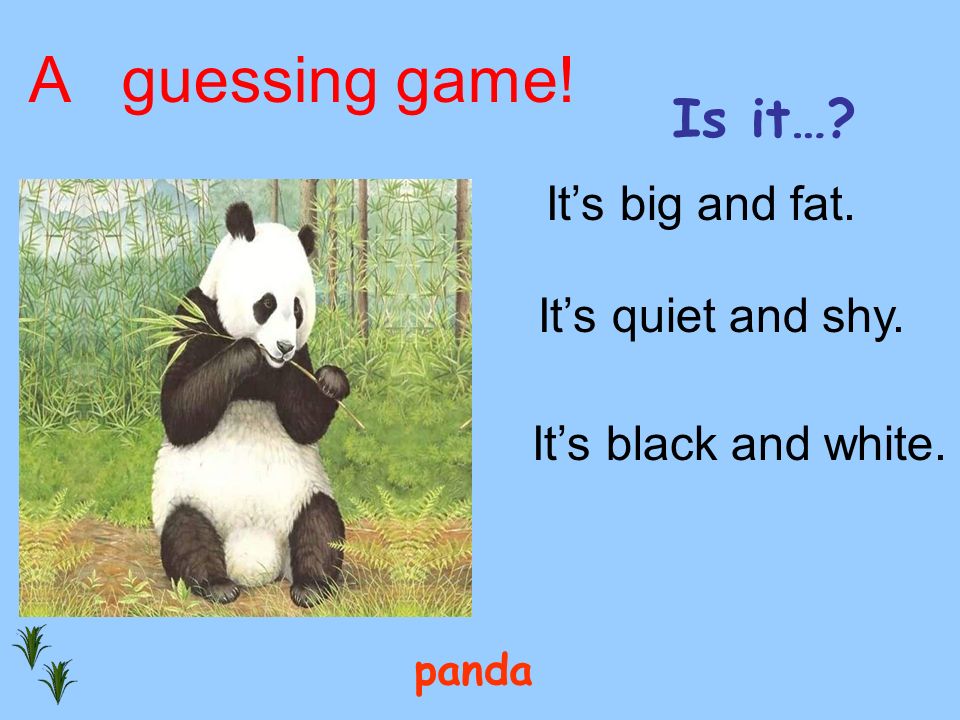 A guessing game!

Is it…?

It’s big and fat.

It’s quiet and shy.

It’s black and white.

panda